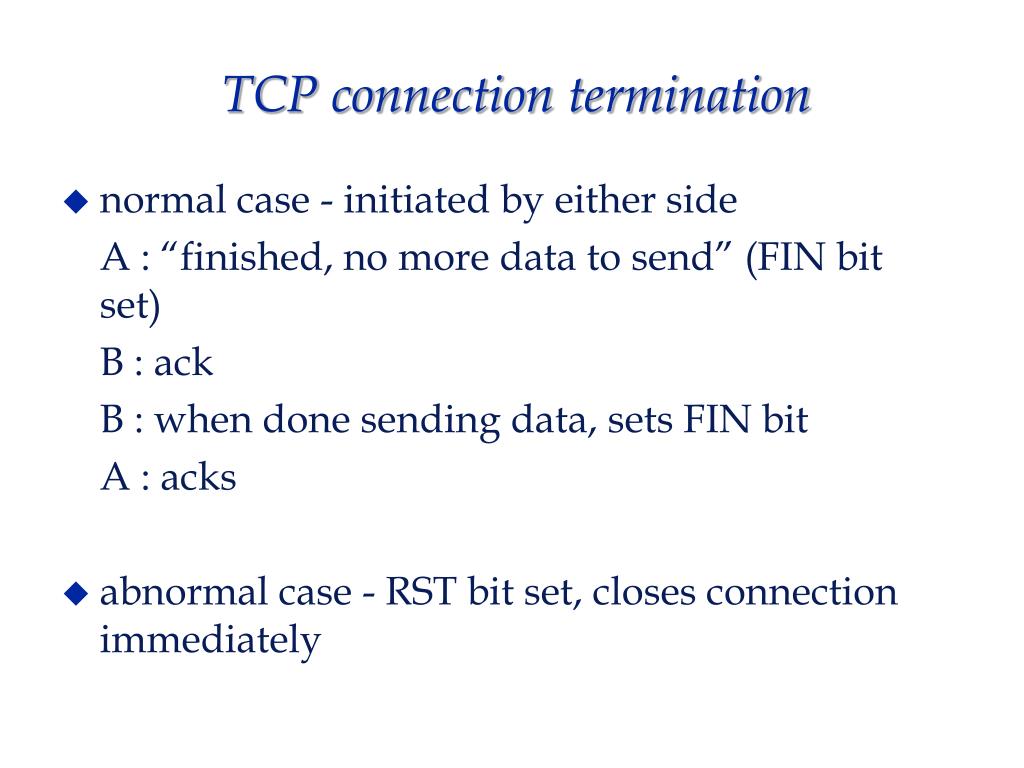 TCP connection termination

◆ normal case - initiated by either side

A : “finished, no more data to send” (FIN bit set)

B : ack

B : when done sending data, sets FIN bit

A : acks

◆ abnormal case - RST bit set, closes connection immediately